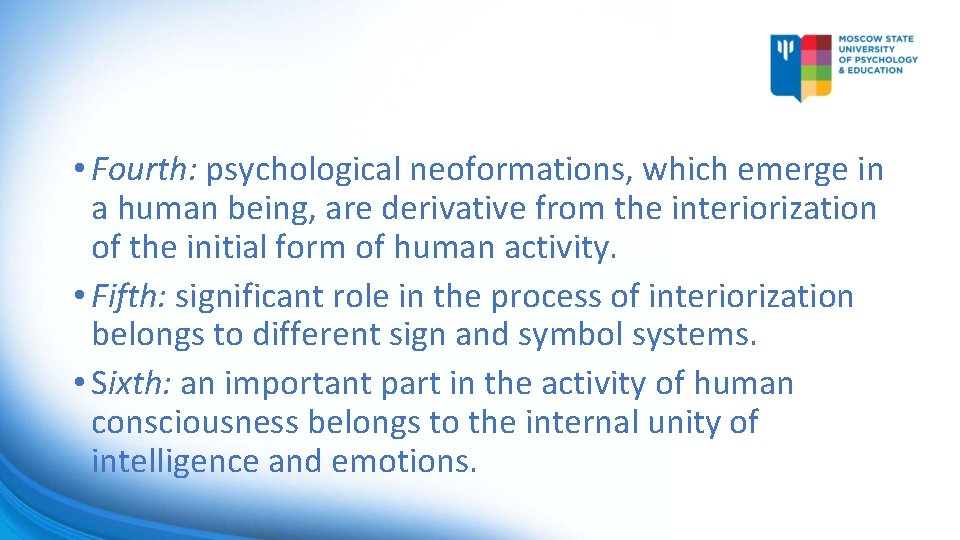 MOSCOW STATE UNIVERSITY OF PSYCHOLOGY & EDUCATION

• Fourth: psychological neoformations, which emerge in a human being, are derivative from the interiorization of the initial form of human activity.
• Fifth: significant role in the process of interiorization belongs to different sign and symbol systems.
• Sixth: an important part in the activity of human consciousness belongs to the internal unity of intelligence and emotions.